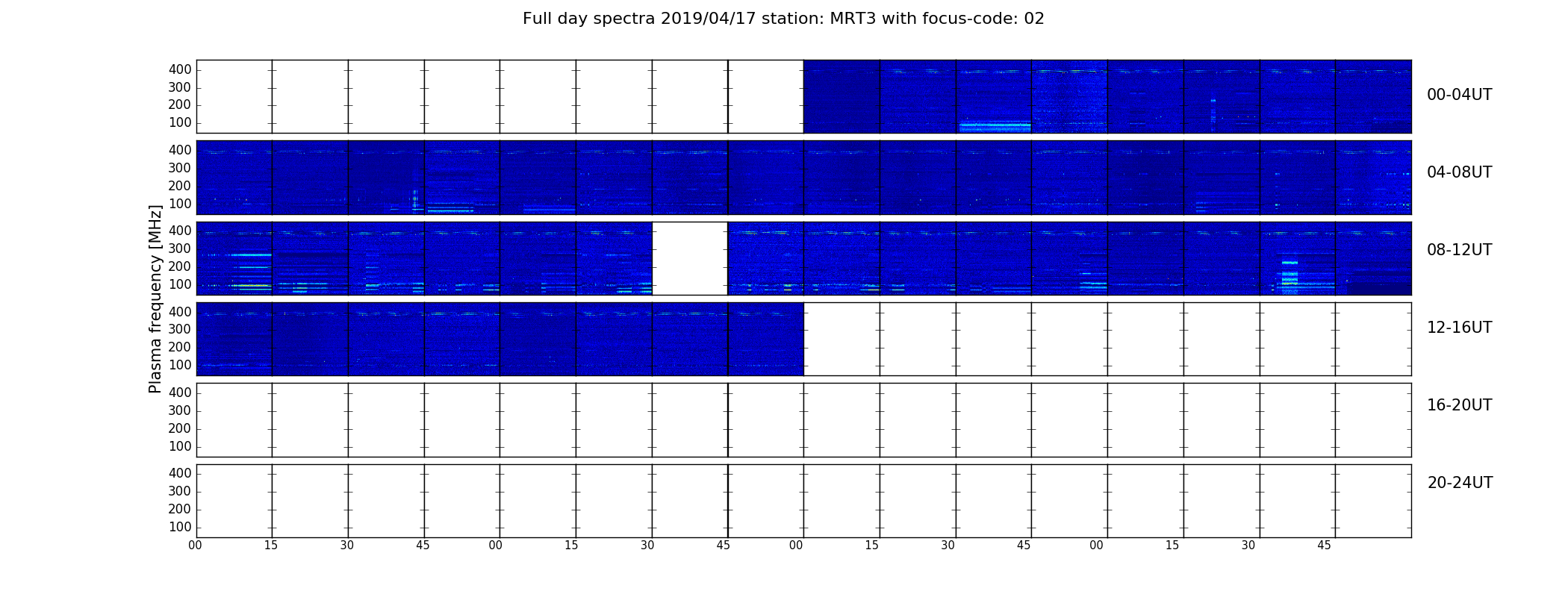 Full day spectra 2019/04/17 station: MRT3 with focus-code: 02

Plasma frequency [MHz]

400
300
200
100
00-04UT

400
300
200
100
04-08UT

400
300
200
100
08-12UT

400
300
200
100
12-16UT

400
300
200
100
16-20UT

400
300
200
100
20-24UT

00 15 30 45 00 15 30 45 00 15 30 45 00 15 30 45